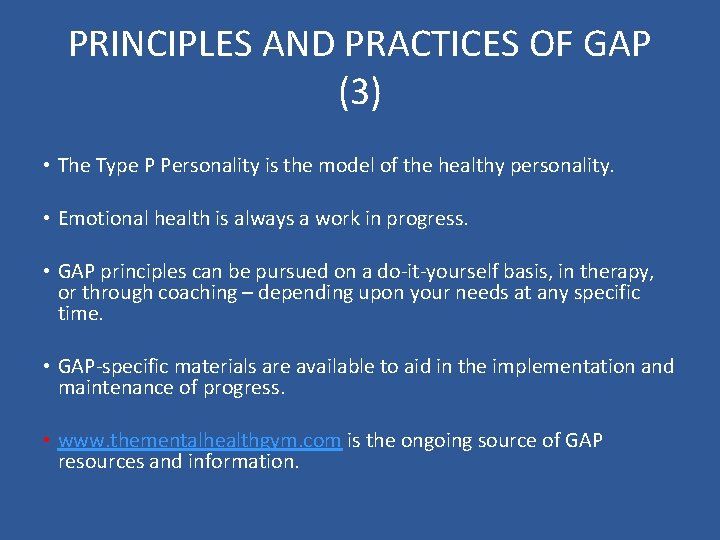 PRINCIPLES AND PRACTICES OF GAP (3)

• The Type P Personality is the model of the healthy personality.

• Emotional health is always a work in progress.

• GAP principles can be pursued on a do-it-yourself basis, in therapy, or through coaching – depending upon your needs at any specific time.

• GAP-specific materials are available to aid in the implementation and maintenance of progress.

• www.thementalhealthgym.com is the ongoing source of GAP resources and information.